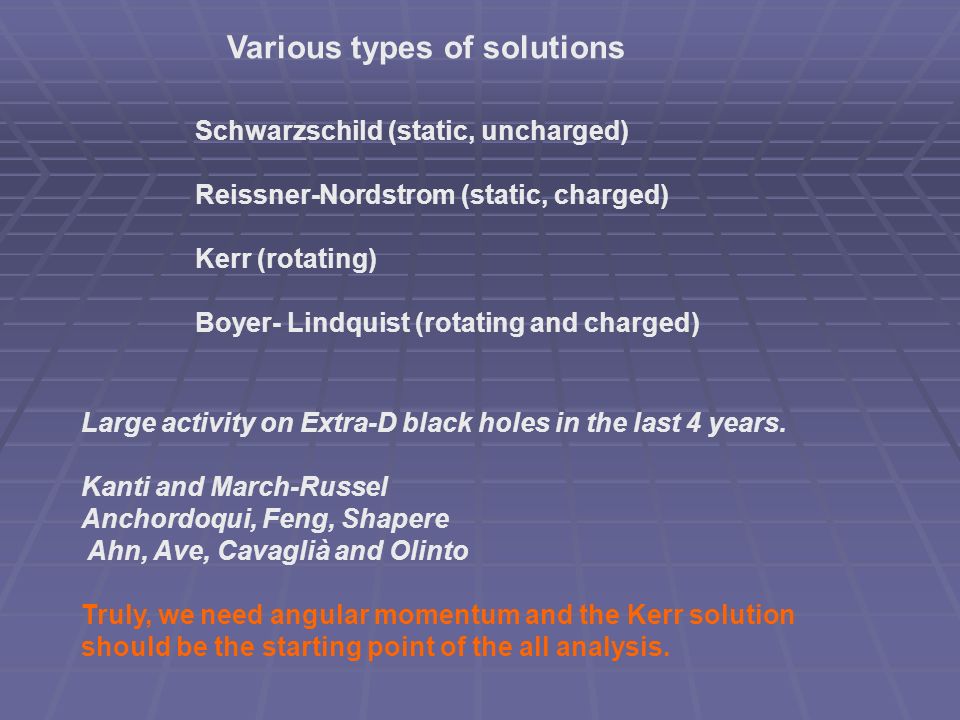 Various types of solutions

Schwarzschild (static, uncharged)

Reissner-Nordstrom (static, charged)

Kerr (rotating)

Boyer- Lindquist (rotating and charged)

Large activity on Extra-D black holes in the last 4 years.

Kanti and March-Russel
Anchordoqui, Feng, Shapere
Ahn, Ave, Cavaglià and Olinto

Truly, we need angular momentum and the Kerr solution should be the starting point of the all analysis.